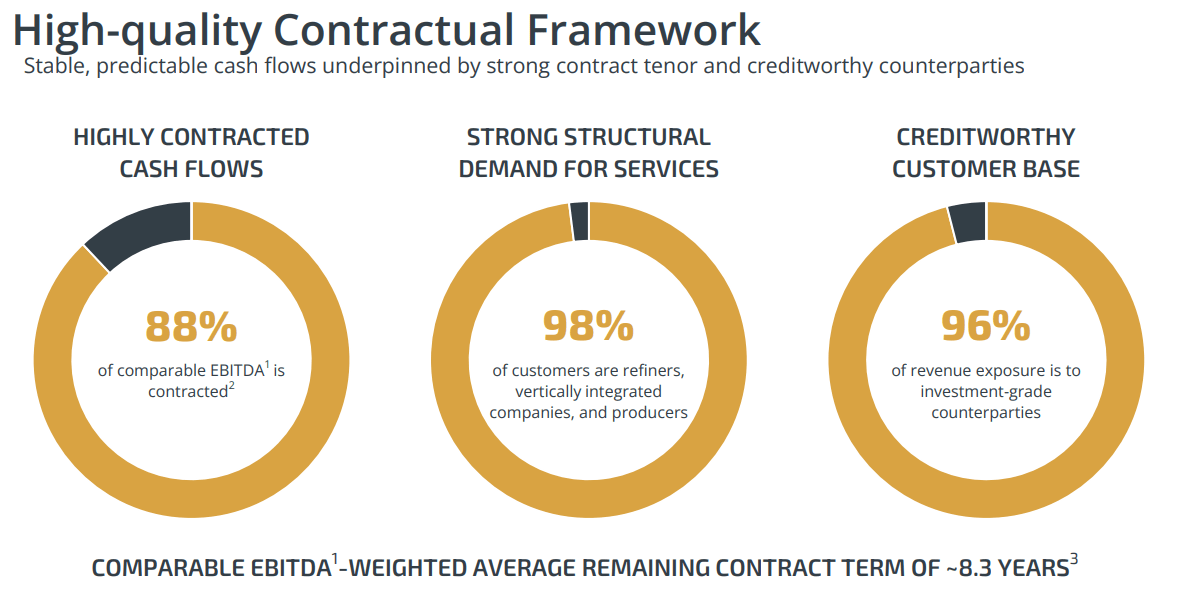 High-quality Contractual Framework

Stable, predictable cash flows underpinned by strong contract tenor and creditworthy counterparties

HIGHLY CONTRACTED CASH FLOWS

88%

of comparable EBITDA$^1$ is contracted$^2$

STRONG STRUCTURAL DEMAND FOR SERVICES

98%

of customers are refiners, vertically integrated companies, and producers

CREDITWORTHY CUSTOMER BASE

96%

of revenue exposure is to investment-grade counterparties

COMPARABLE EBITDA$^1$-WEIGHTED AVERAGE REMAINING CONTRACT TERM OF ~8.3 YEARS$^3$